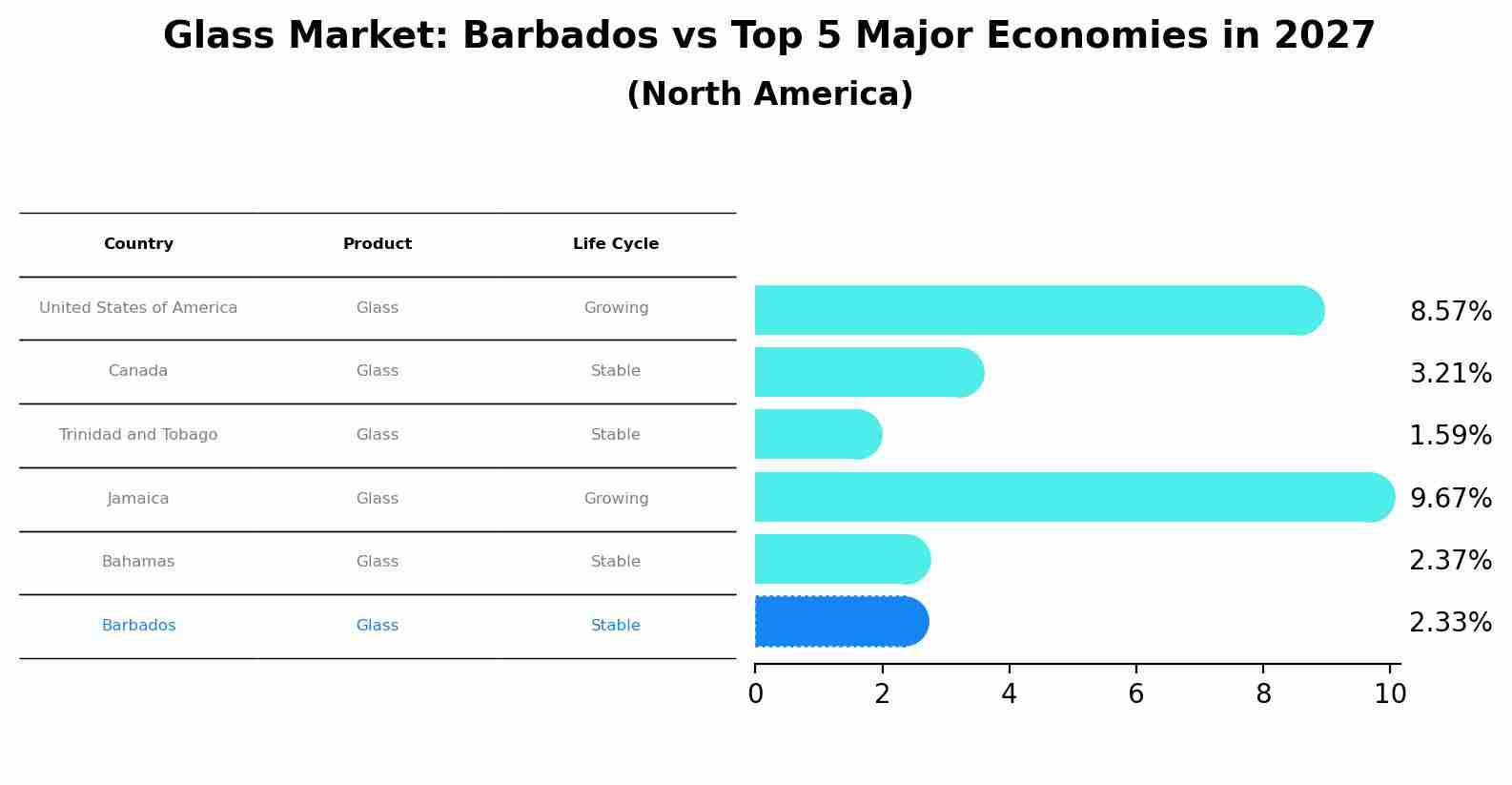 Glass Market: Barbados vs Top 5 Major Economies in 2027
(North America)

| Country | Product | Life Cycle |
|---|---|---|
| United States of America | Glass | Growing |
| Canada | Glass | Stable |
| Trinidad and Tobago | Glass | Stable |
| Jamaica | Glass | Growing |
| Bahamas | Glass | Stable |
| Barbados | Glass | Stable |

8.57%
3.21%
1.59%
9.67%
2.37%
2.33%

0 2 4 6 8 10